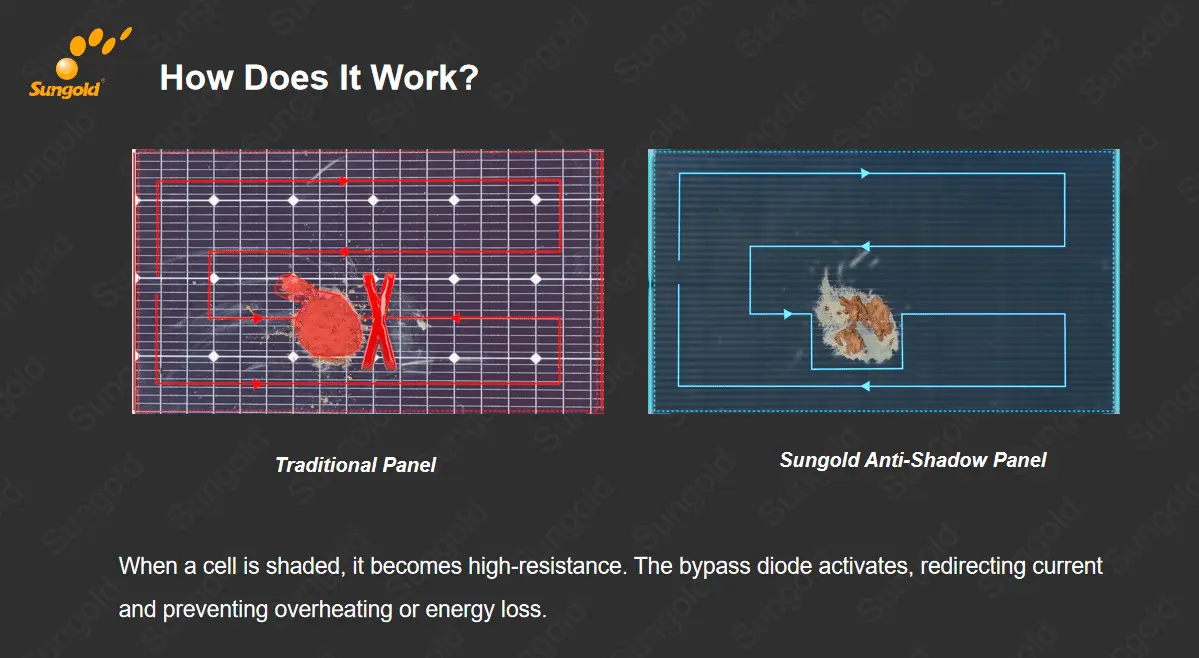 Sungold

How Does It Work?

Traditional Panel

Sungold Anti-Shadow Panel

When a cell is shaded, it becomes high-resistance. The bypass diode activates, redirecting current and preventing overheating or energy loss.